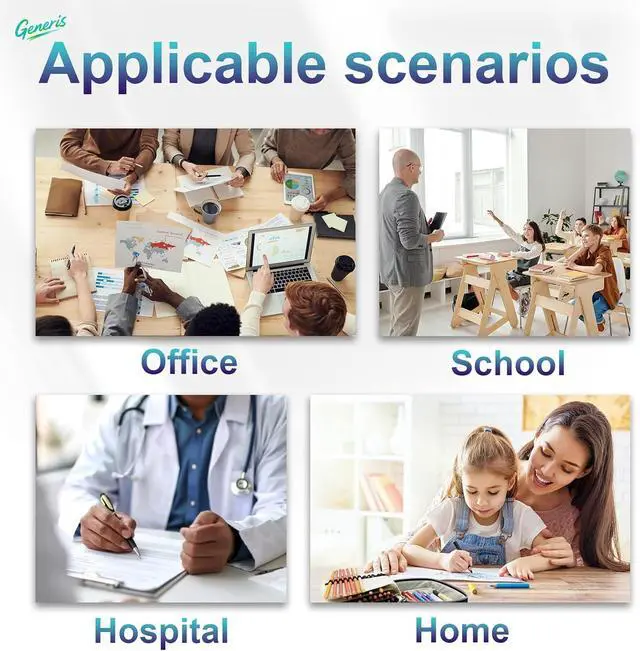 Generis

Applicable scenarios

Office

School

Hospital

Home